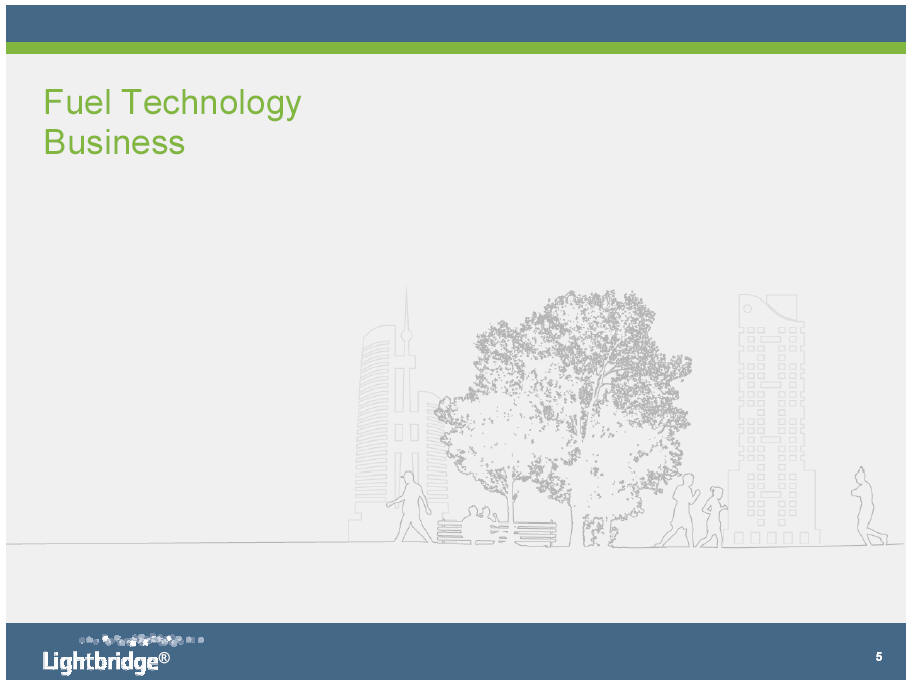 Fuel Technology
Business

Lightbridge®

5